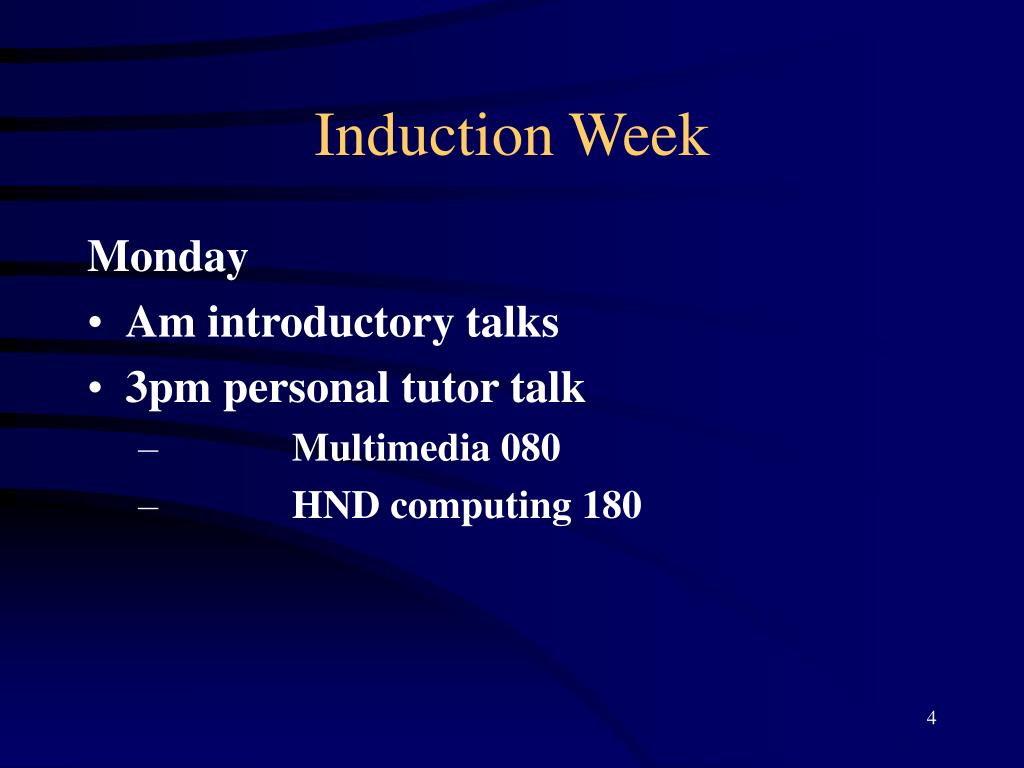 Induction Week

Monday

• Am introductory talks
• 3pm personal tutor talk
– Multimedia 080
– HND computing 180

4